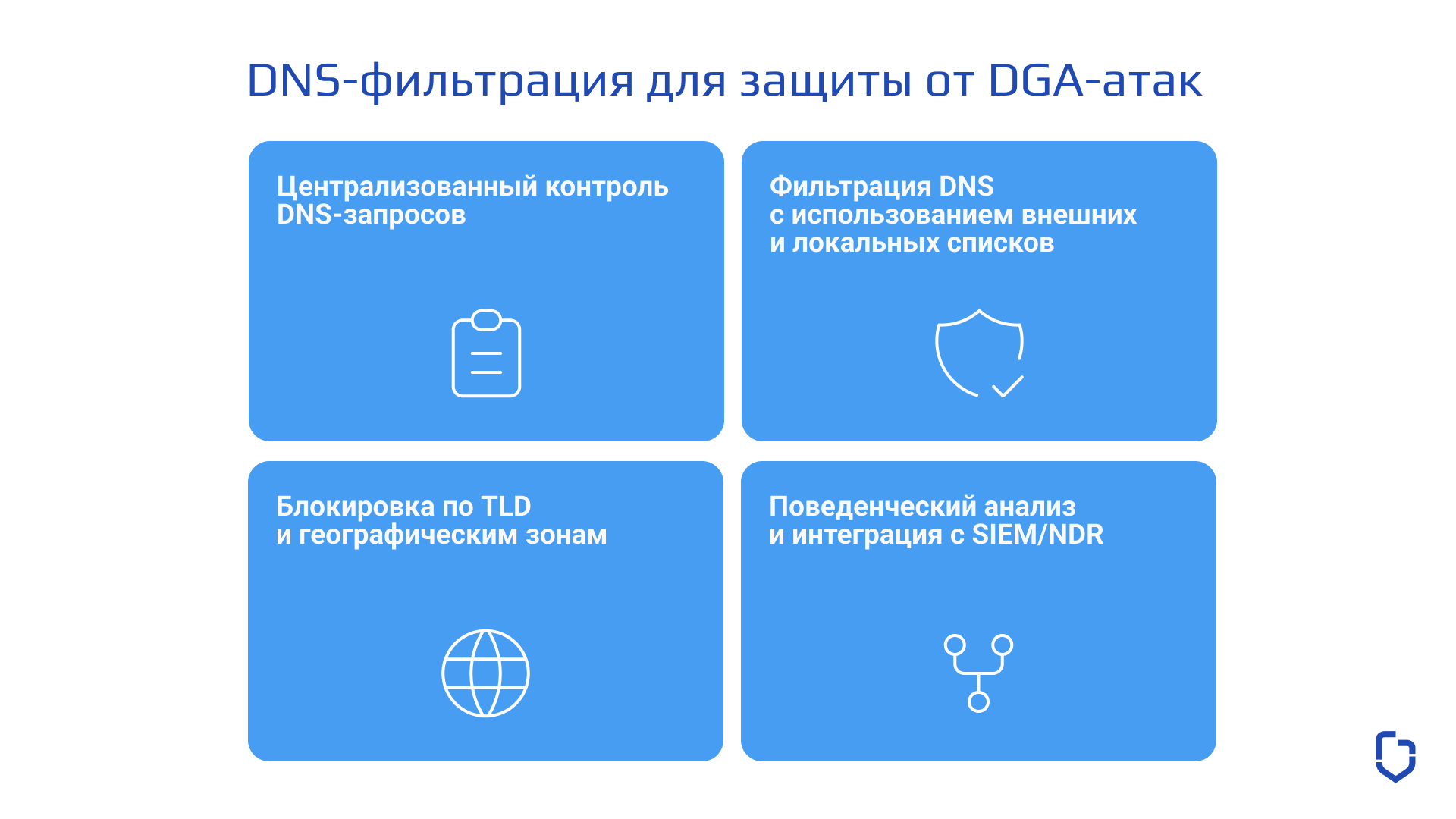 DNS-фильтрация для защиты от DGA-атак

Централизованный контроль DNS-запросов

Фильтрация DNS с использованием внешних и локальных списков

Блокировка по TLD и географическим зонам

Поведенческий анализ и интеграция с SIEM/NDR